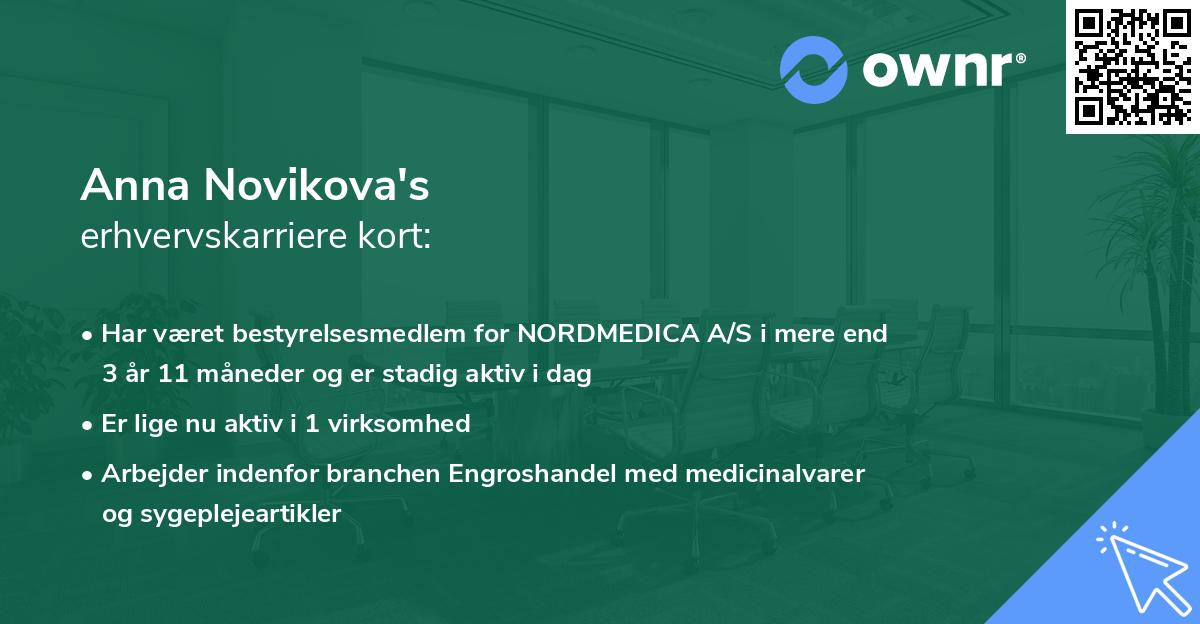 ownr®

Anna Novikova's
erhvervskarriere kort:

• Har været bestyrelsesmedlem for NORDMEDICA A/S i mere end 3 år 11 måneder og er stadig aktiv i dag

• Er lige nu aktiv i 1 virksomhed

• Arbejder indenfor branchen Engroshandel med medicinalvarer og sygeplejeartikler